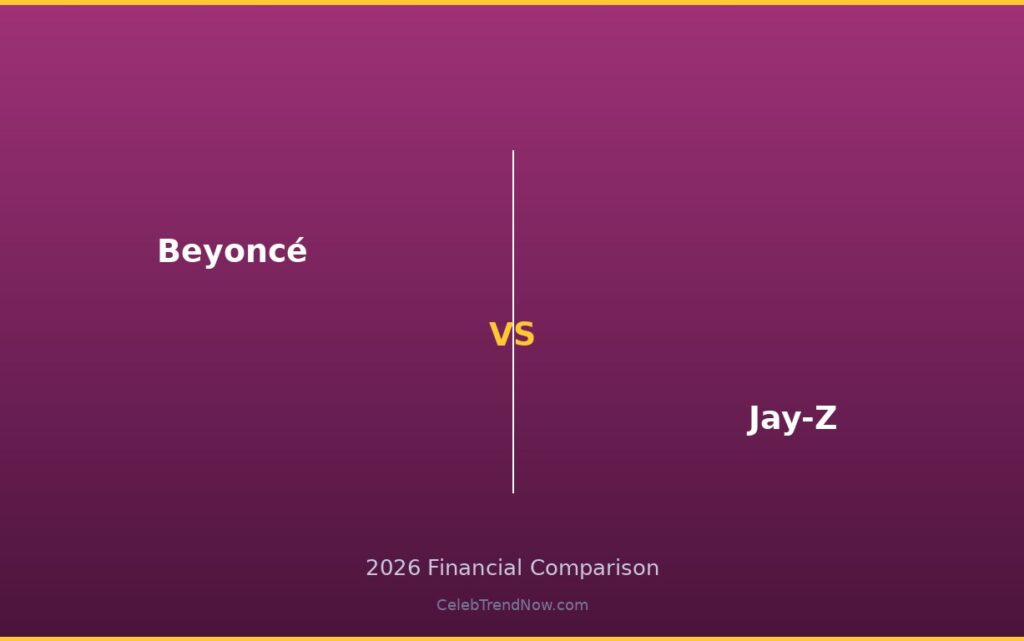 Beyoncé

VS

Jay-Z

2026 Financial Comparison

CelebTrendNow.com